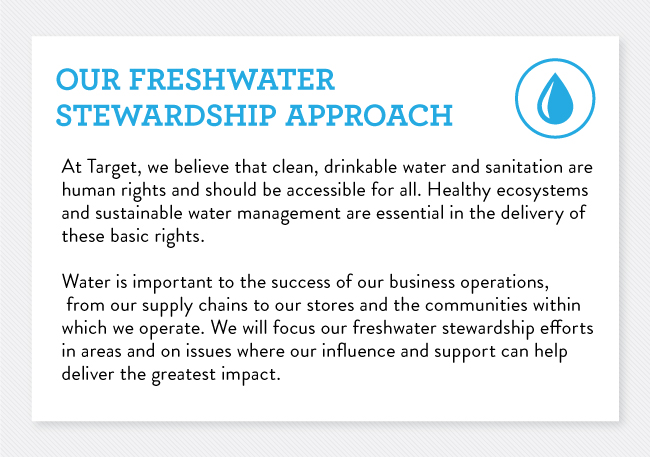 OUR FRESHWATER STEWARDSHIP APPROACH

At Target, we believe that clean, drinkable water and sanitation are human rights and should be accessible for all. Healthy ecosystems and sustainable water management are essential in the delivery of these basic rights.

Water is important to the success of our business operations, from our supply chains to our stores and the communities within which we operate. We will focus our freshwater stewardship efforts in areas and on issues where our influence and support can help deliver the greatest impact.